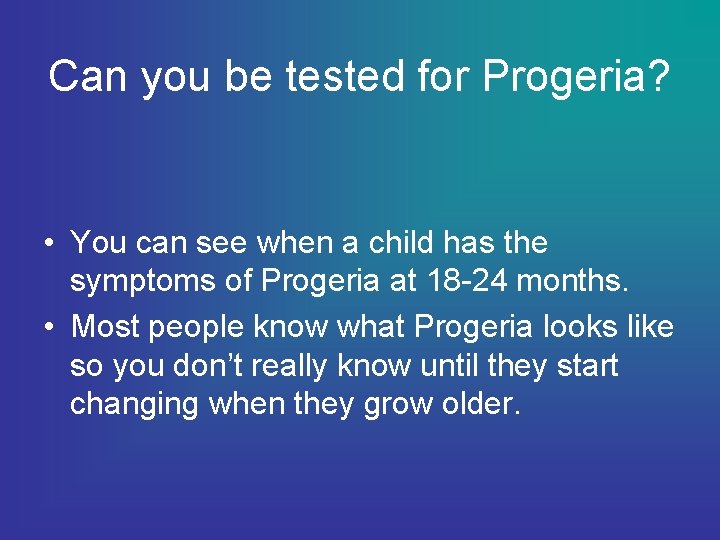 Can you be tested for Progeria?

• You can see when a child has the symptoms of Progeria at 18-24 months.
• Most people know what Progeria looks like so you don’t really know until they start changing when they grow older.